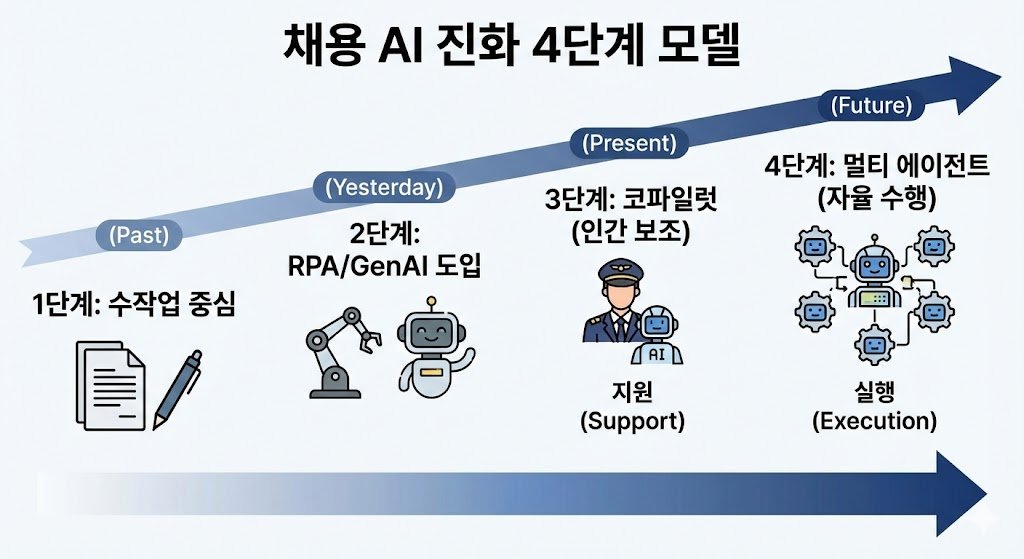 채용 AI 진화 4단계 모델

(Past)

1단계: 수작업 중심

(Yesterday)

2단계: RPA/GenAI 도입

(Present)

3단계: 코파일럿 (인간 보조)

AI

지원 (Support)

(Future)

4단계: 멀티 에이전트 (자율 수행)

실행 (Execution)